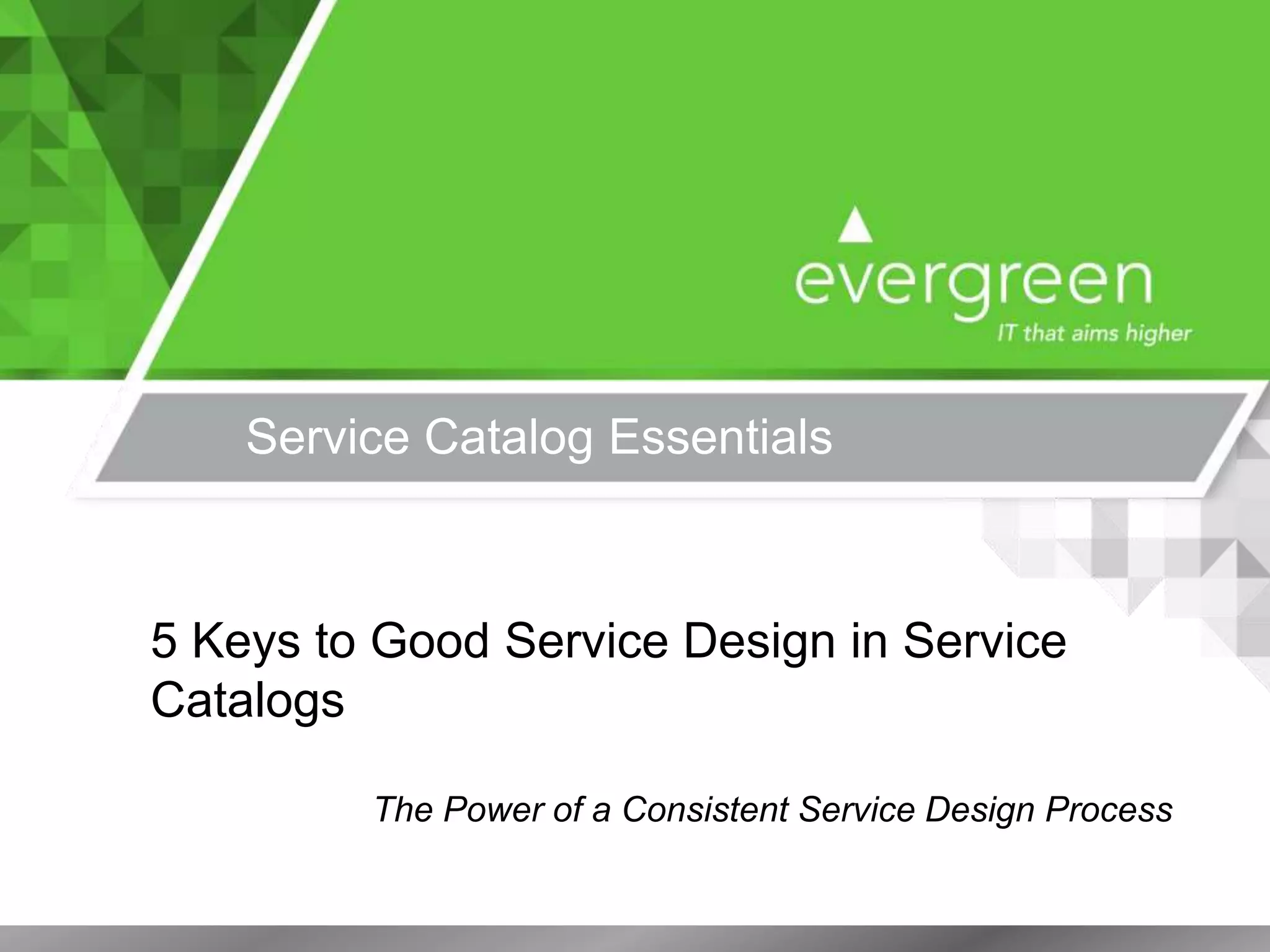 evergreen
IT that aims higher

Service Catalog Essentials

5 Keys to Good Service Design in Service Catalogs

The Power of a Consistent Service Design Process